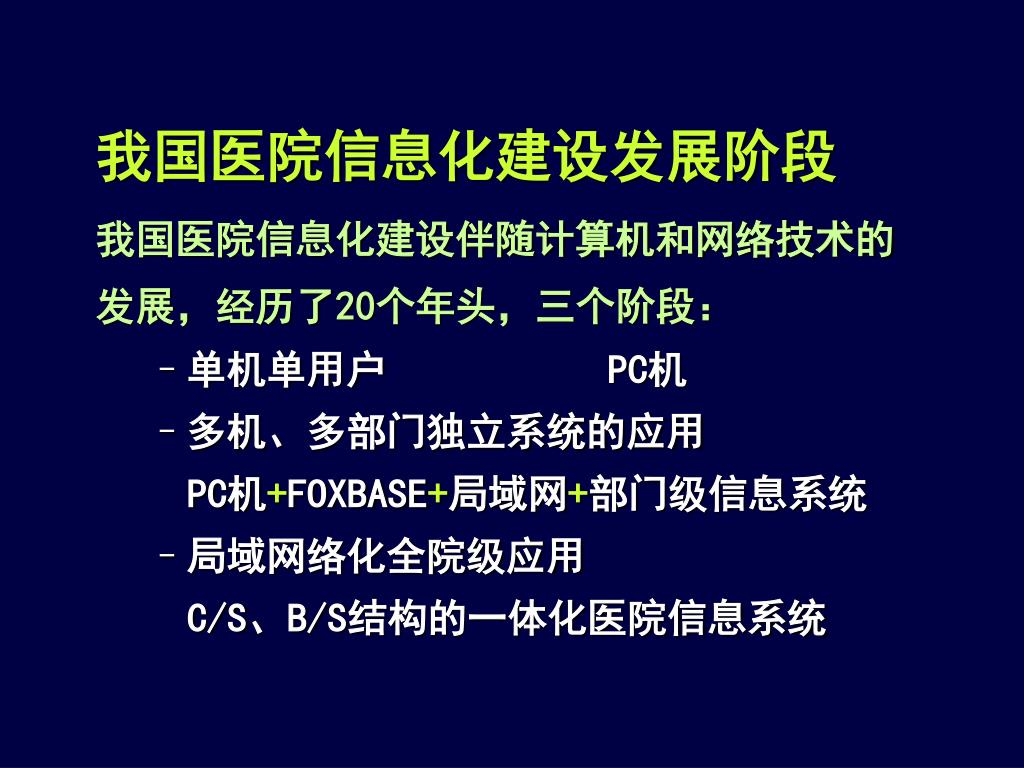 我国医院信息化建设发展阶段

我国医院信息化建设伴随计算机和网络技术的发展，经历了20个年头，三个阶段：

– 单机单用户 PC机

– 多机、多部门独立系统的应用

PC机+FOXBASE+局域网+部门级信息系统

– 局域网络化全院级应用

C/S、B/S结构的一体化医院信息系统